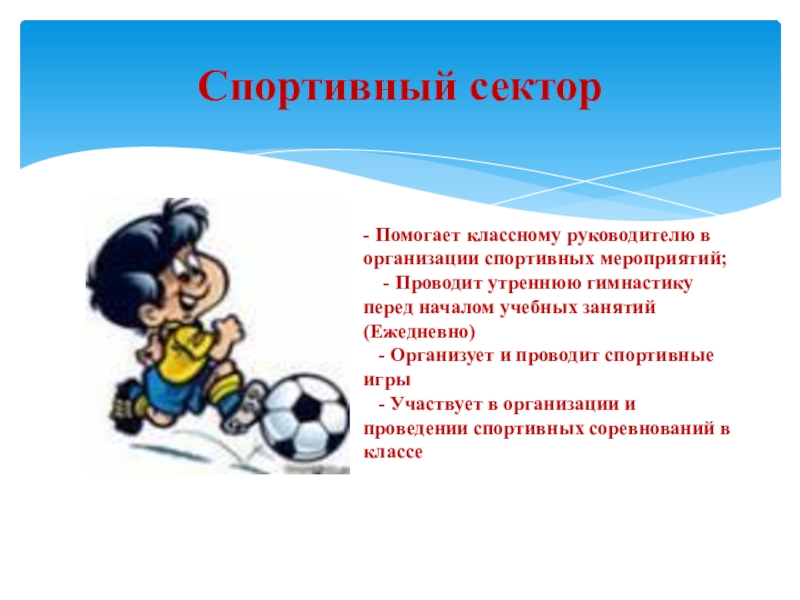 Спортивный сектор

- Помогает классному руководителю в организации спортивных мероприятий;

- Проводит утреннюю гимнастику перед началом учебных занятий (Ежедневно)

- Организует и проводит спортивные игры

- Участвует в организации и проведении спортивных соревнований в классе